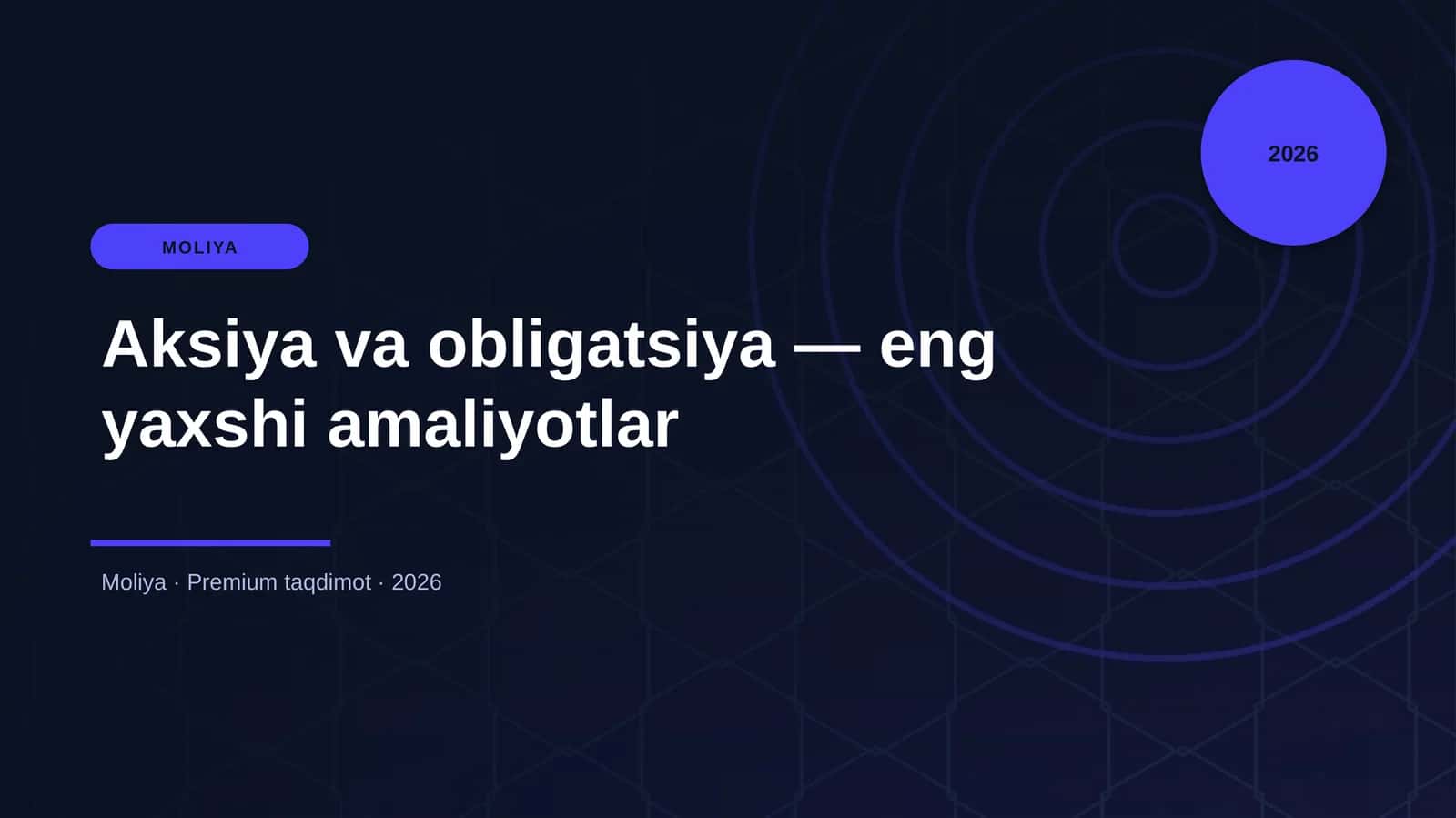 2026

MOLIYA

Aksiya va obligatsiya — eng yaxshi amaliyotlar

Moliya · Premium taqdimot · 2026